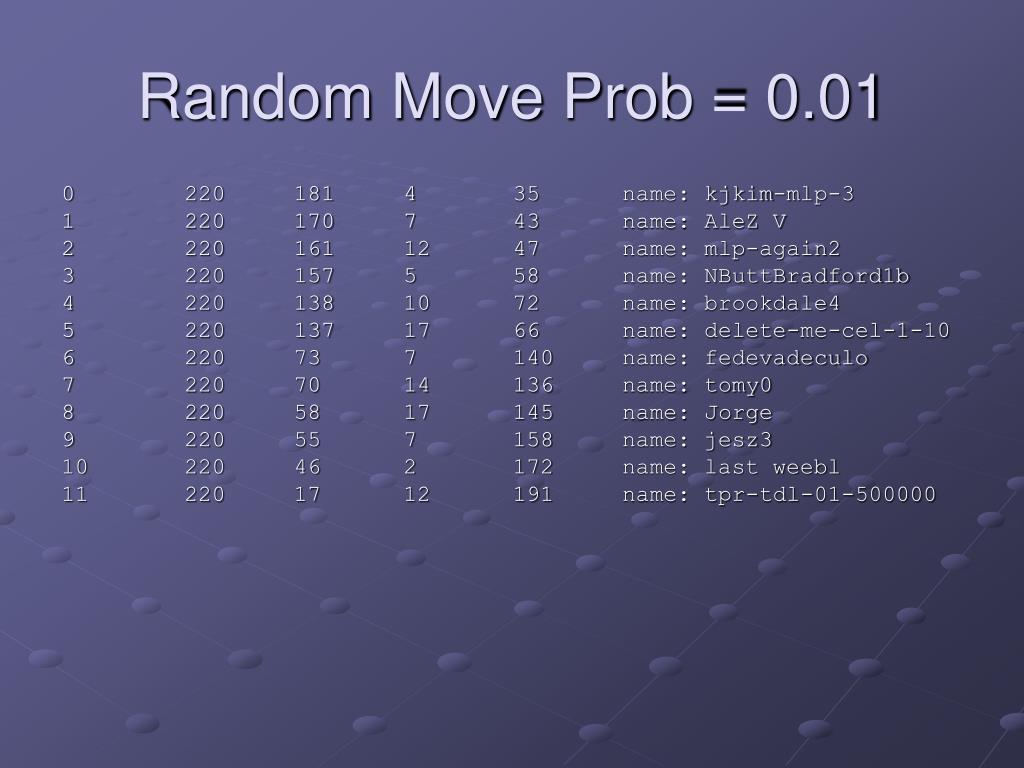 Random Move Prob = 0.01

| 0 | 220 | 181 | 4 | 35 | name: kjkim-mlp-3 |
|---|---|---|---|---|---|
| 1 | 220 | 170 | 7 | 43 | name: AleZ V |
| 2 | 220 | 161 | 12 | 47 | name: mlp-again2 |
| 3 | 220 | 157 | 5 | 58 | name: NButtBradford1b |
| 4 | 220 | 138 | 10 | 72 | name: brookdale4 |
| 5 | 220 | 137 | 17 | 66 | name: delete-me-cel-1-10 |
| 6 | 220 | 73 | 7 | 140 | name: fedevadeculo |
| 7 | 220 | 70 | 14 | 136 | name: tomy0 |
| 8 | 220 | 58 | 17 | 145 | name: Jorge |
| 9 | 220 | 55 | 7 | 158 | name: jesz3 |
| 10 | 220 | 46 | 2 | 172 | name: last weebl |
| 11 | 220 | 17 | 12 | 191 | name: tpr-tdl-01-500000 |